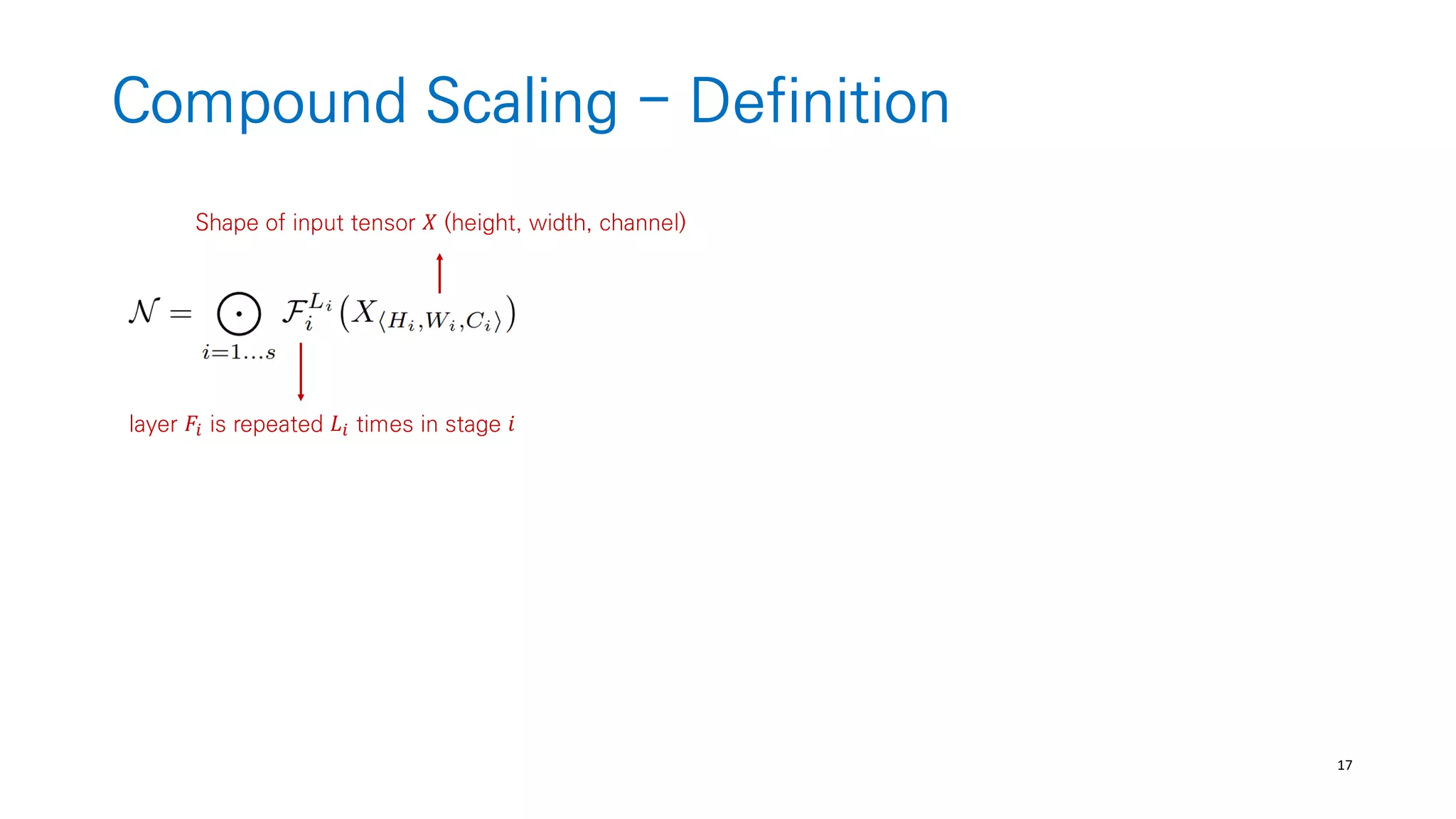 Compound Scaling – Definition

Shape of input tensor $X$ (height, width, channel)

$\mathcal{N} = \bigodot_{i=1...s} \mathcal{F}_i^{L_i}\left(X_{\langle H_i, W_i, C_i \rangle}\right)$

layer $F_i$ is repeated $L_i$ times in stage $i$

17